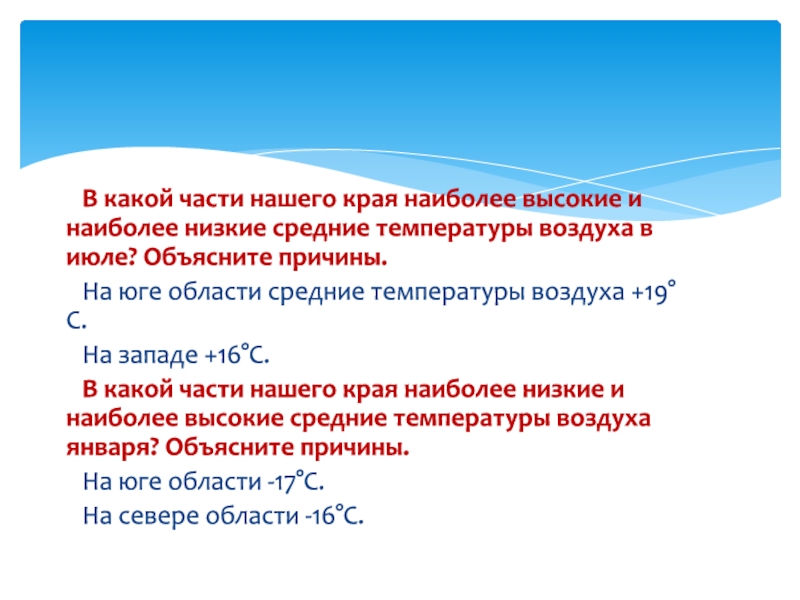 В какой части нашего края наиболее высокие и наиболее низкие средние температуры воздуха в июле? Объясните причины.

На юге области средние температуры воздуха +19° С.

На западе +16°С.

В какой части нашего края наиболее низкие и наиболее высокие средние температуры воздуха января? Объясните причины.

На юге области -17°С.

На севере области -16°С.